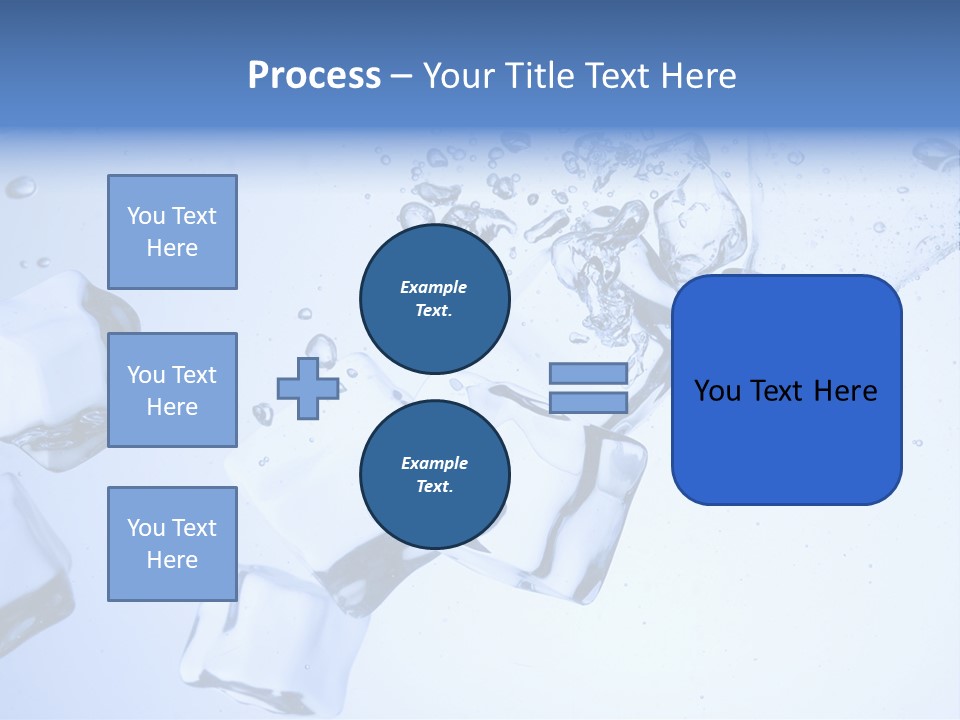 Process – Your Title Text Here

You Text Here

You Text Here

You Text Here

Example Text.

Example Text.

You Text Here